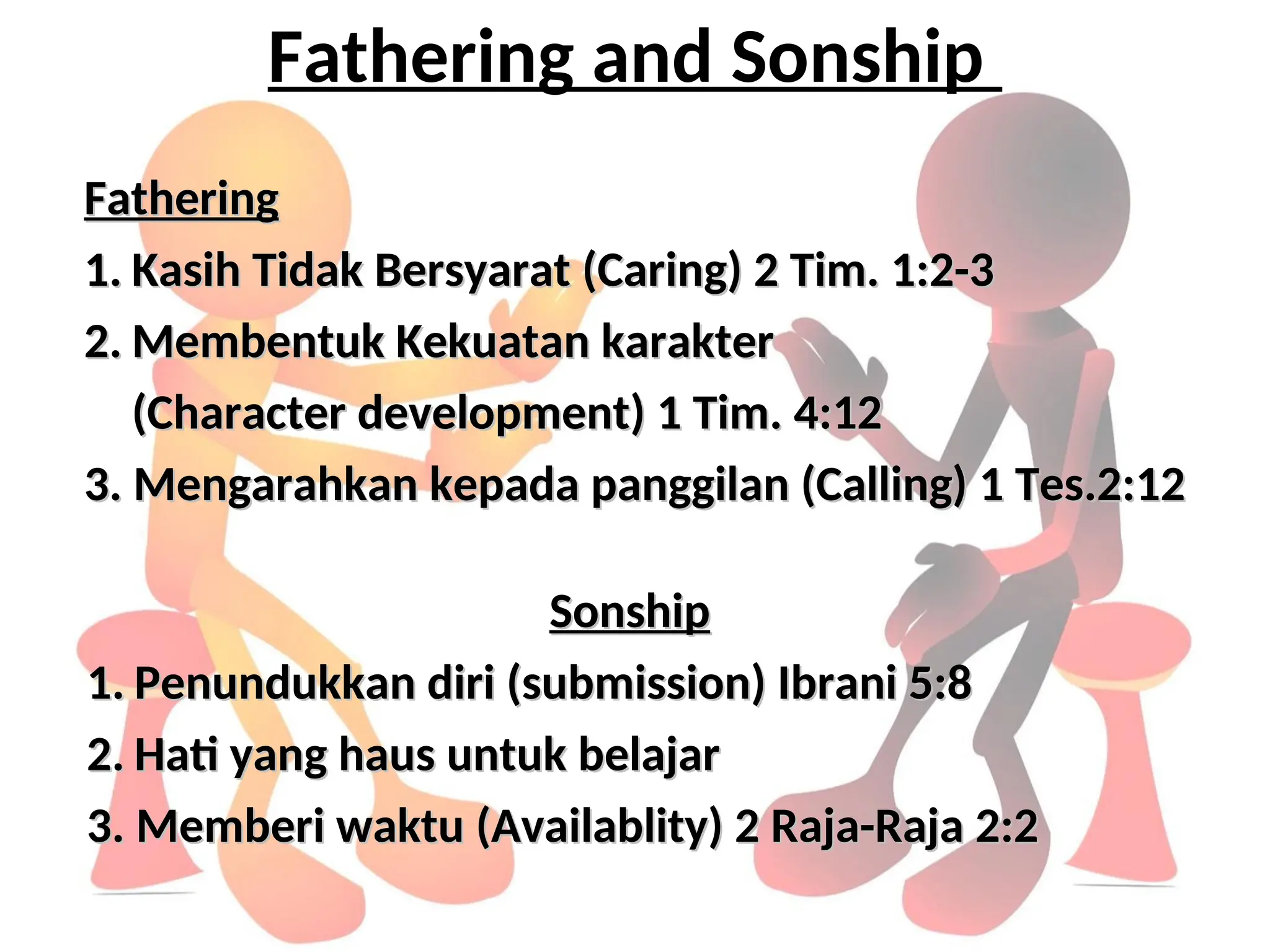 Fathering and Sonship

Fathering

1. Kasih Tidak Bersyarat (Caring) 2 Tim. 1:2-3
2. Membentuk Kekuatan karakter (Character development) 1 Tim. 4:12
3. Mengarahkan kepada panggilan (Calling) 1 Tes.2:12

Sonship

1. Penundukkan diri (submission) Ibrani 5:8
2. Hati yang haus untuk belajar
3. Memberi waktu (Availablity) 2 Raja-Raja 2:2